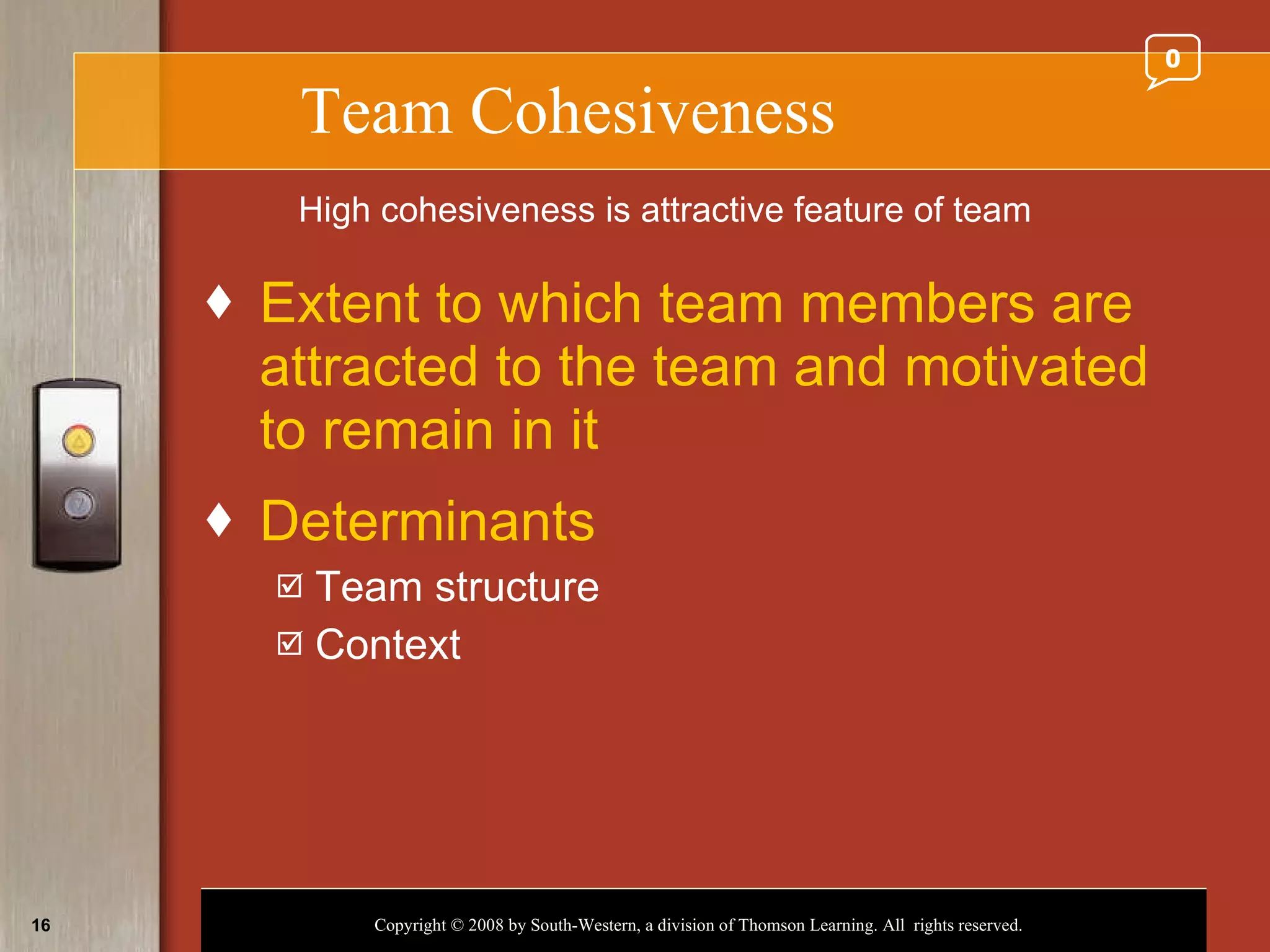 0

Team Cohesiveness

High cohesiveness is attractive feature of team

♦ Extent to which team members are attracted to the team and motivated to remain in it

♦ Determinants

☑ Team structure

☑ Context

16

Copyright © 2008 by South-Western, a division of Thomson Learning. All rights reserved.